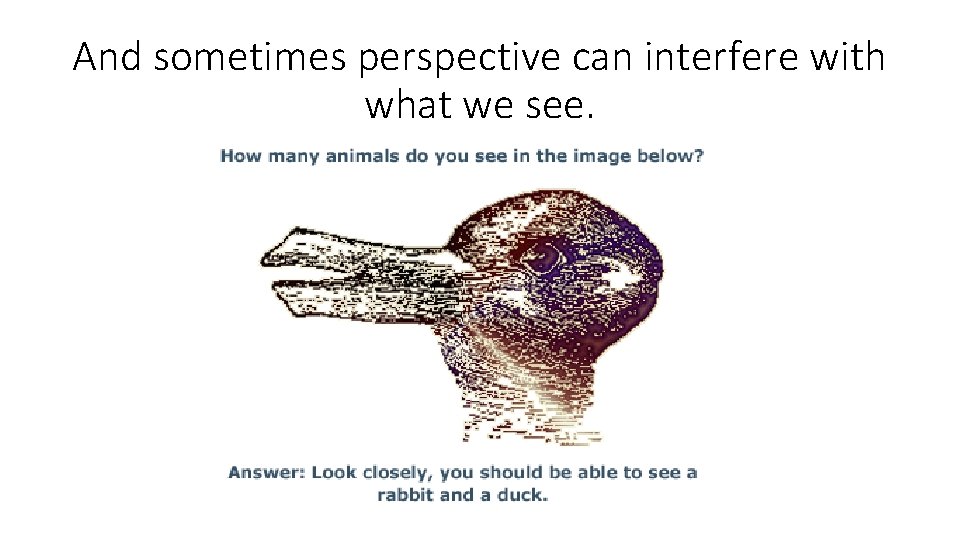 And sometimes perspective can interfere with what we see.

How many animals do you see in the image below?

Answer: Look closely, you should be able to see a rabbit and a duck.